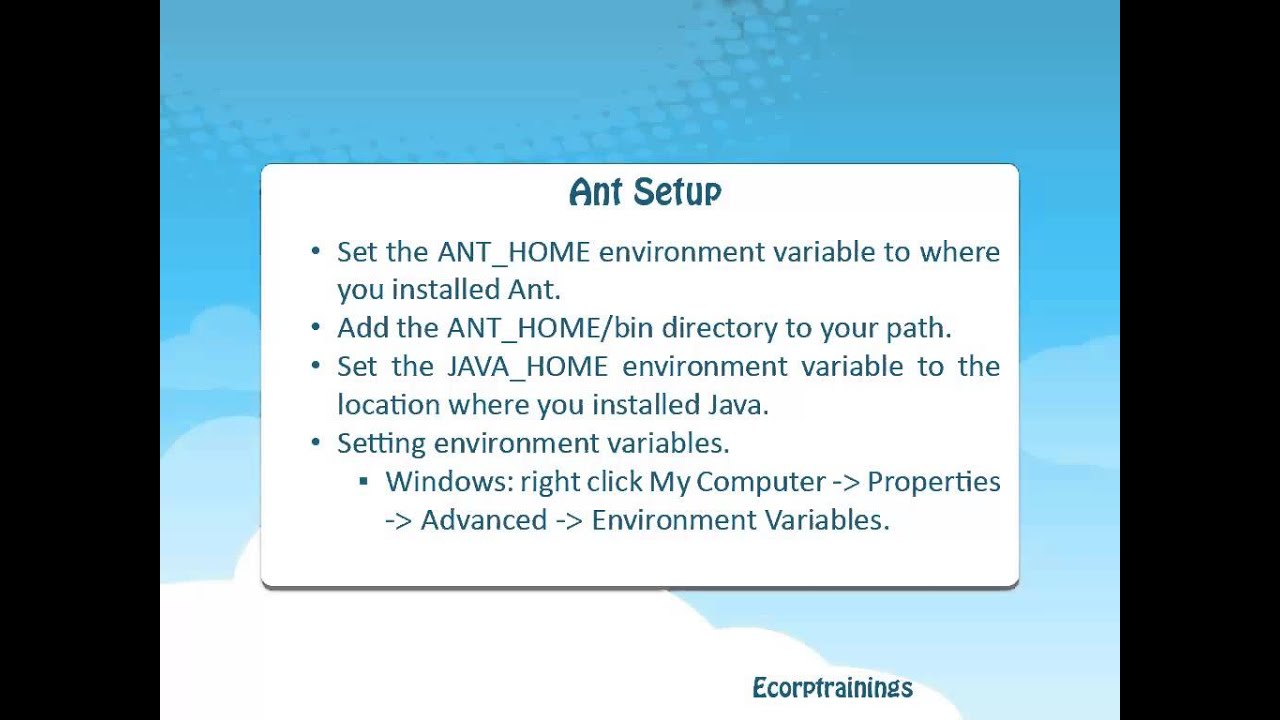 Ant Setup

• Set the ANT_HOME environment variable to where you installed Ant.
• Add the ANT_HOME/bin directory to your path.
• Set the JAVA_HOME environment variable to the location where you installed Java.
• Setting environment variables.
  ▪ Windows: right click My Computer -> Properties -> Advanced -> Environment Variables.

Ecorptrainings